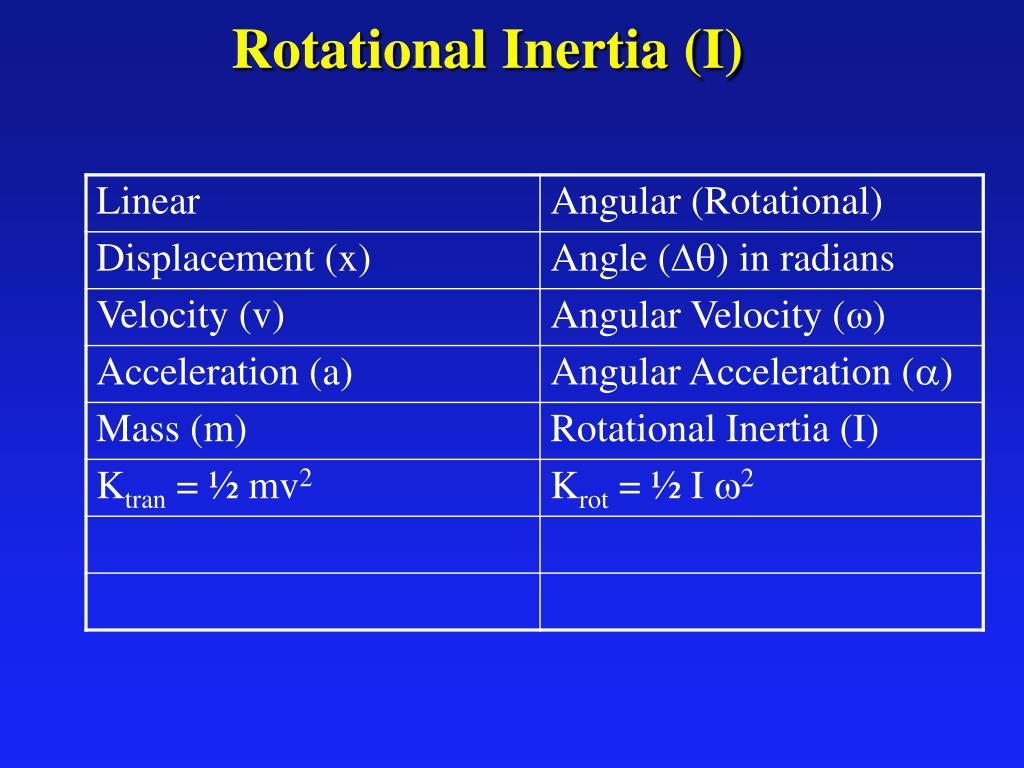 Rotational Inertia (I)

| Linear | Angular (Rotational) |
|---|---|
| Displacement (x) | Angle ($\Delta\theta$) in radians |
| Velocity (v) | Angular Velocity ($\omega$) |
| Acceleration (a) | Angular Acceleration ($\alpha$) |
| Mass (m) | Rotational Inertia (I) |
| $K_{tran} = ½ mv^2$ | $K_{rot} = ½ I \omega^2$ |
| | |
| | |